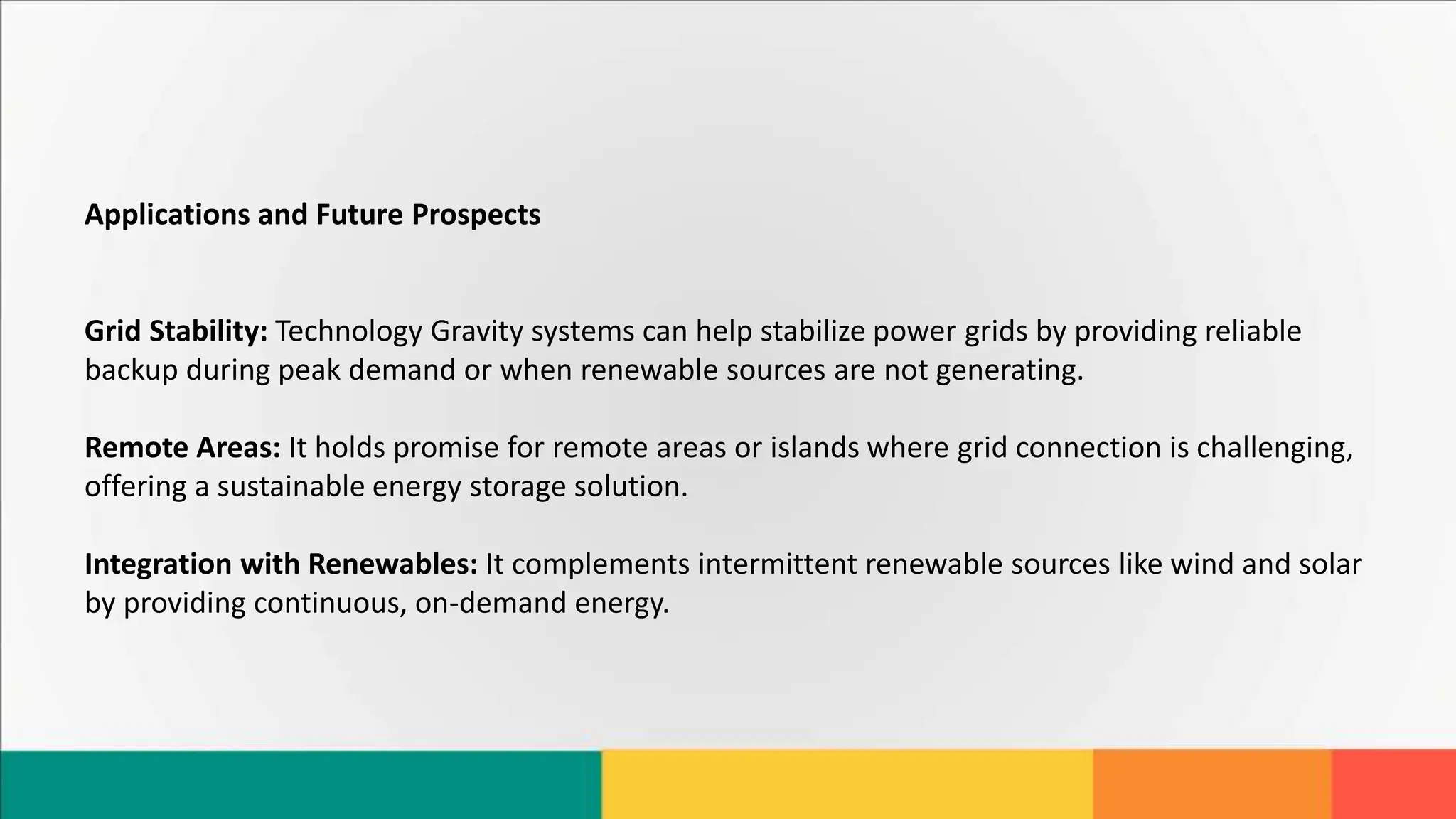 Applications and Future Prospects

Grid Stability: Technology Gravity systems can help stabilize power grids by providing reliable backup during peak demand or when renewable sources are not generating.

Remote Areas: It holds promise for remote areas or islands where grid connection is challenging, offering a sustainable energy storage solution.

Integration with Renewables: It complements intermittent renewable sources like wind and solar by providing continuous, on-demand energy.